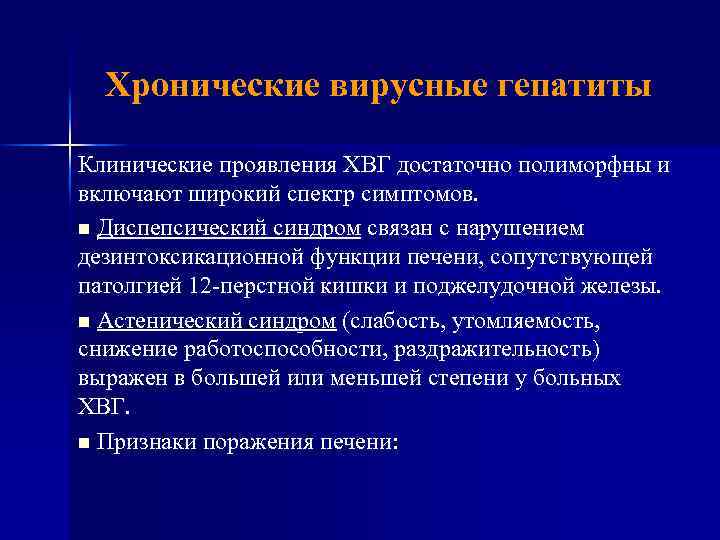 Хронические вирусные гепатиты

Клинические проявления ХВГ достаточно полиморфны и включают широкий спектр симптомов.

■ Диспепсический синдром связан с нарушением дезинтоксикационной функции печени, сопутствующей патолгией 12-перстной кишки и поджелудочной железы.

■ Астенический синдром (слабость, утомляемость, снижение работоспособности, раздражительность) выражен в большей или меньшей степени у больных ХВГ.

■ Признаки поражения печени: